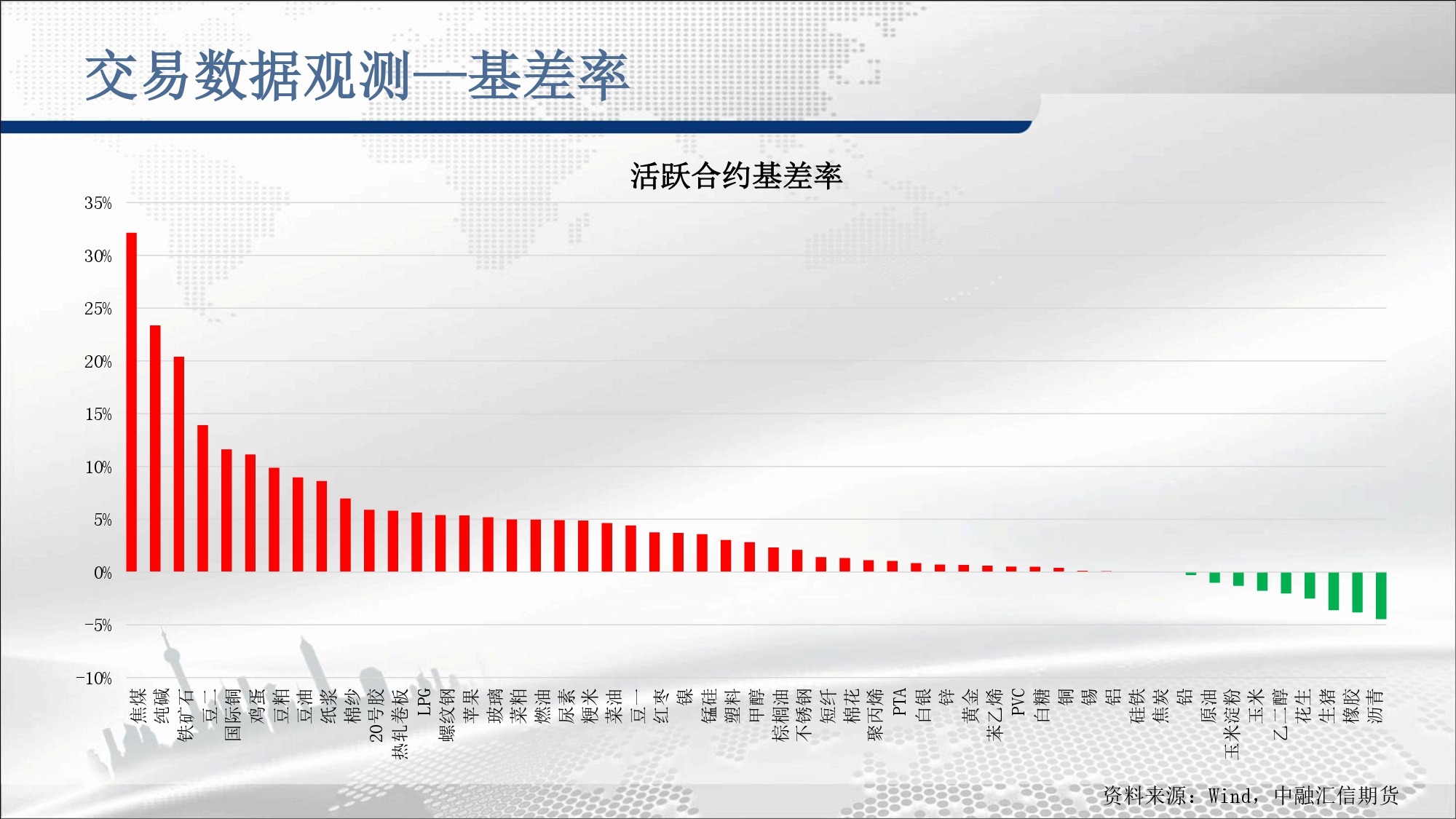 交易数据观测—基差率

活跃合约基差率

35%
30%
25%
20%
15%
10%
5%
0%
-5%
-10%

焦煤
纯碱
铁矿石
豆二
国际铜
鸡蛋
豆粕
豆油
纸浆
棉纱
20号胶
热轧卷板
LPG
螺纹钢
苹果
玻璃
菜粕
燃油
尿素
粳米
菜油
豆一
红枣
镍
锰硅
塑料
甲醇
棕榈油
不锈钢
短纤
棉花
聚丙烯
PTA
白银
锌
黄金
苯乙烯
PVC
白糖
铜
锡
铝
硅铁
焦炭
铅
原油
玉米淀粉
玉米
乙二醇
花生
生猪
橡胶
沥青

资料来源：Wind，中融汇信期货